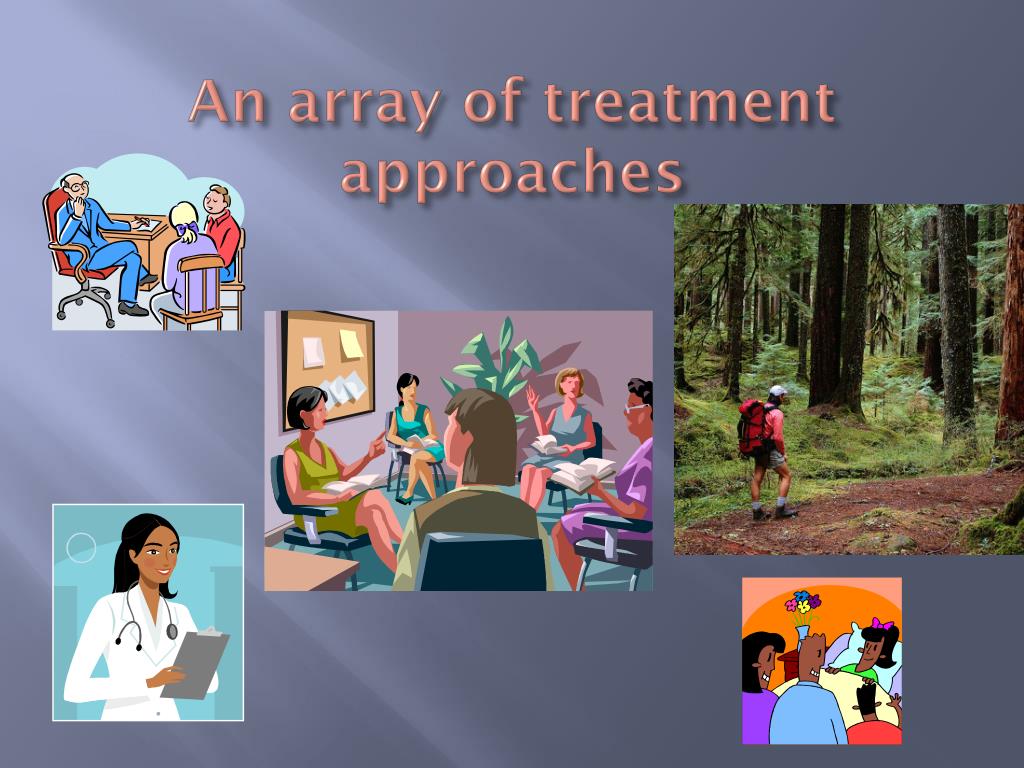 An array of treatment approaches